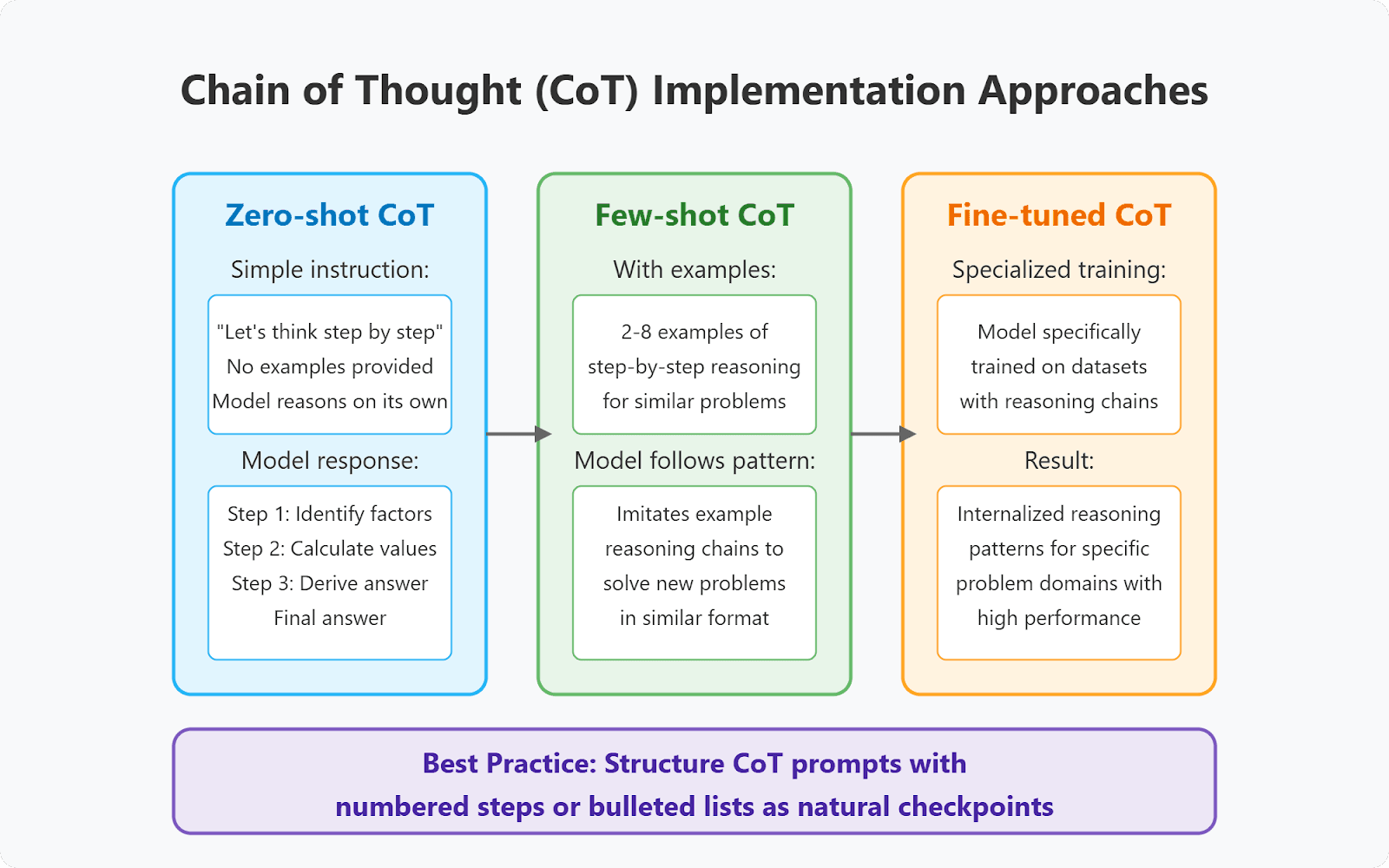 Chain of Thought (CoT) Implementation Approaches

Zero-shot CoT

Simple instruction:

"Let's think step by step"
No examples provided
Model reasons on its own

Model response:

Step 1: Identify factors
Step 2: Calculate values
Step 3: Derive answer
Final answer

Few-shot CoT

With examples:

2-8 examples of step-by-step reasoning for similar problems

Model follows pattern:

Imitates example reasoning chains to solve new problems in similar format

Fine-tuned CoT

Specialized training:

Model specifically trained on datasets with reasoning chains

Result:

Internalized reasoning patterns for specific problem domains with high performance

Best Practice: Structure CoT prompts with
numbered steps or bulleted lists as natural checkpoints